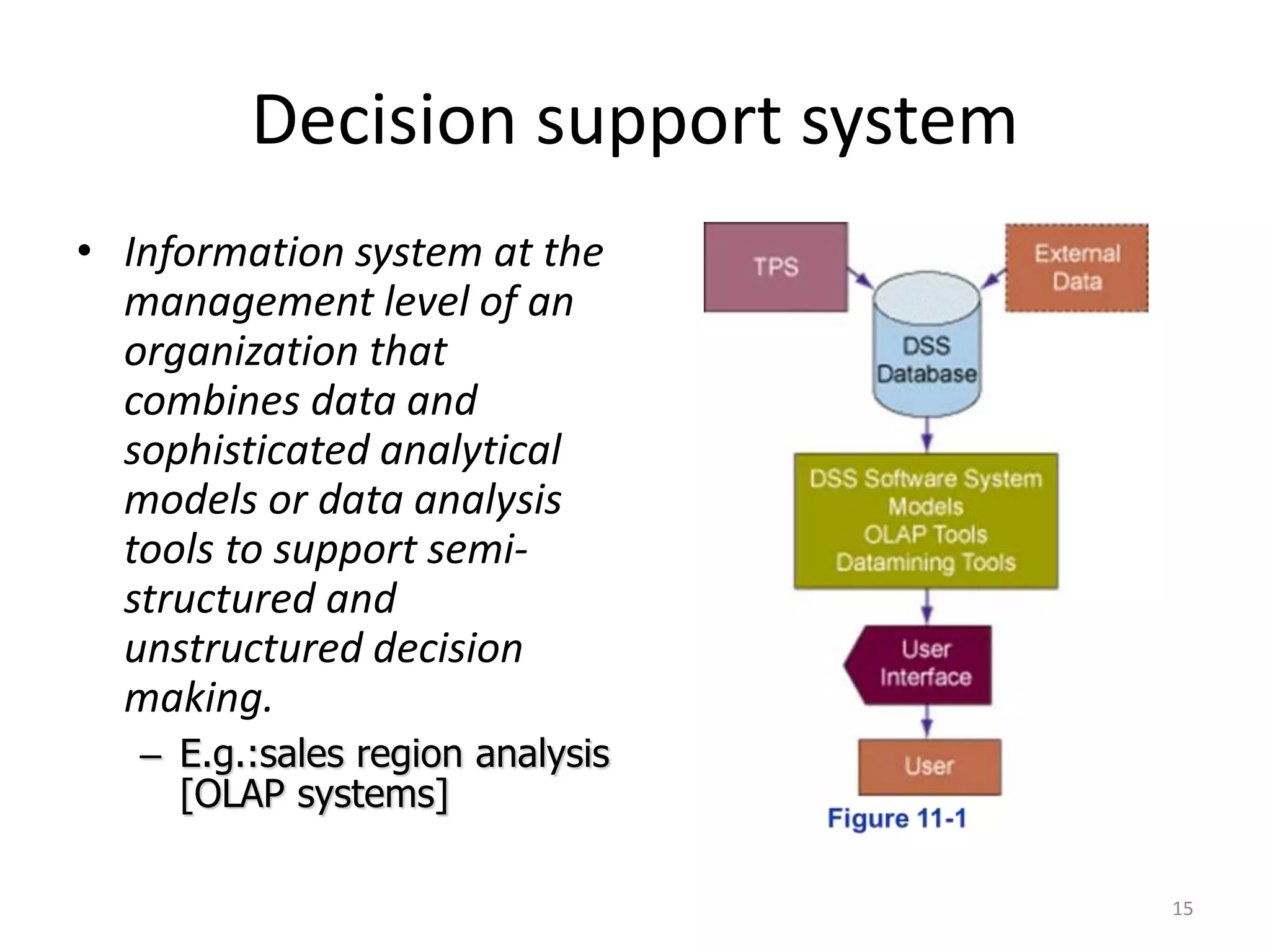 Decision support system

• Information system at the management level of an organization that combines data and sophisticated analytical models or data analysis tools to support semi-structured and unstructured decision making.
– E.g.:sales region analysis [OLAP systems]

TPS

External Data

DSS Database

DSS Software System
Models
OLAP Tools
Datamining Tools

User Interface

User

Figure 11-1

15